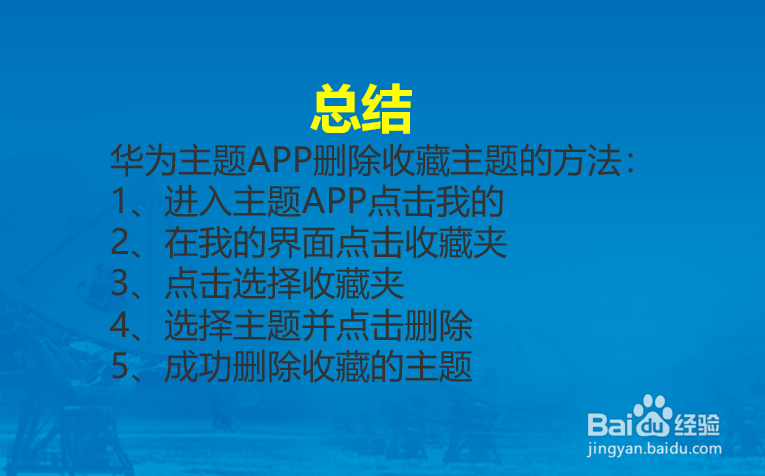 总结

华为主题APP删除收藏主题的方法：
1、进入主题APP点击我的
2、在我的界面点击收藏夹
3、点击选择收藏夹
4、选择主题并点击删除
5、成功删除收藏的主题

Baidu经验
jingyan.baidu.com